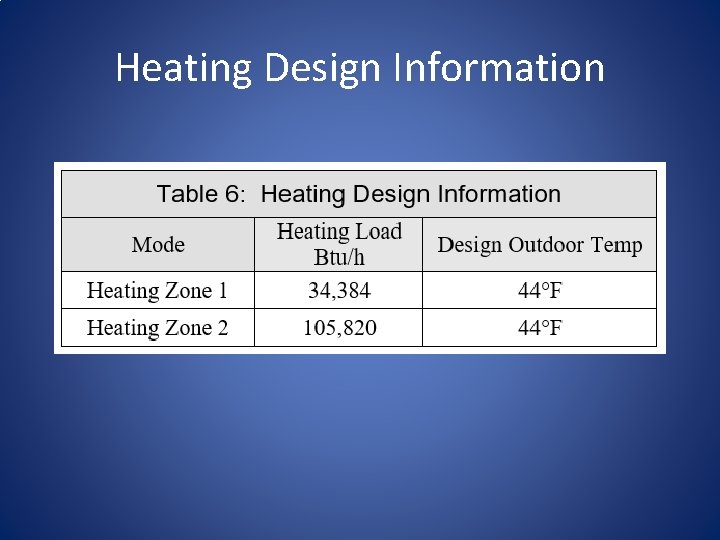 Heating Design Information

Table 6: Heating Design Information

| Mode | Heating Load Btu/h | Design Outdoor Temp |
|---|---|---|
| Heating Zone 1 | 34,384 | 44°F |
| Heating Zone 2 | 105,820 | 44°F |